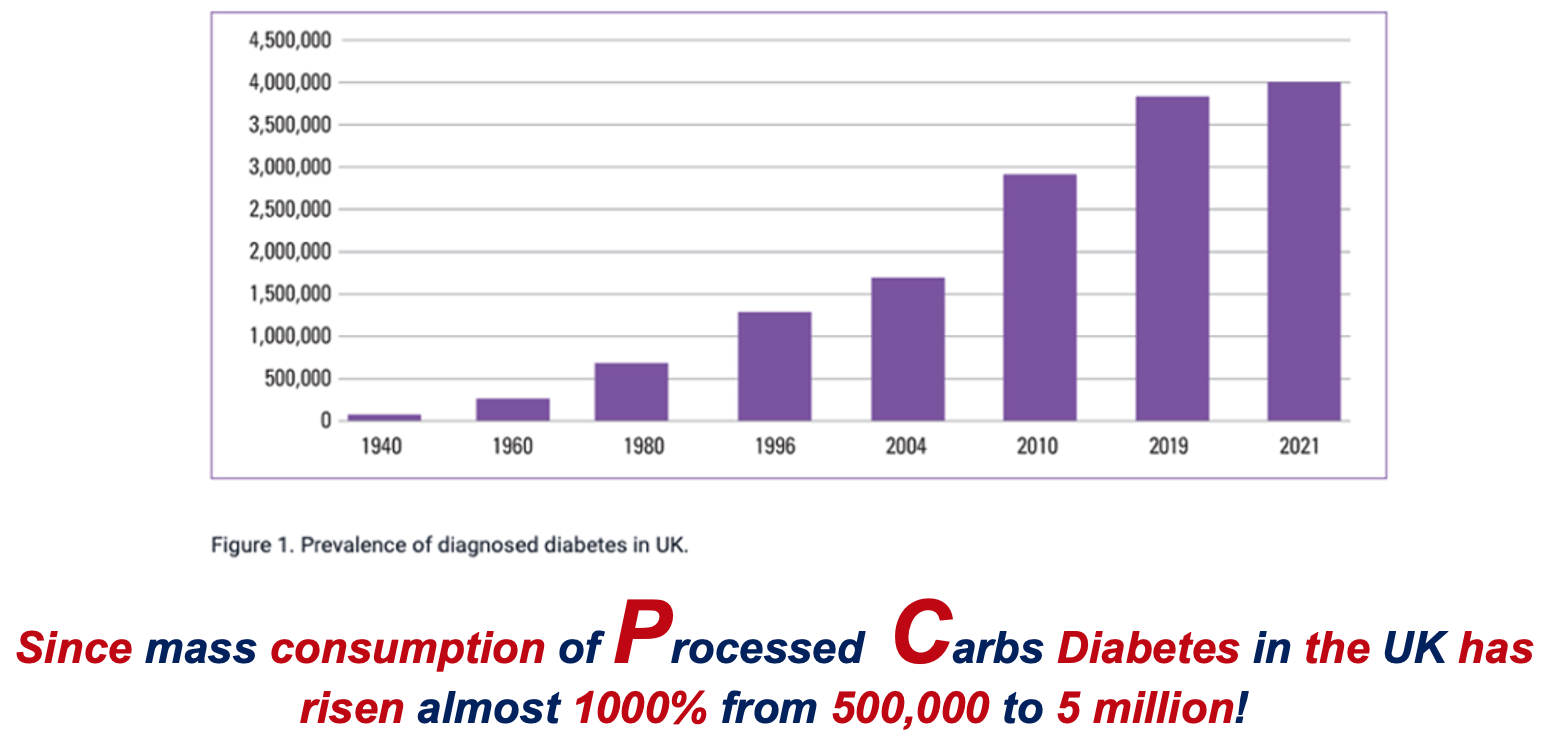 4,500,000
4,000,000
3,500,000
3,000,000
2,500,000
2,000,000
1,500,000
1,000,000
500,000
0

1940 1960 1980 1996 2004 2010 2019 2021

Figure 1. Prevalence of diagnosed diabetes in UK.

Since mass consumption of Processed Carbs Diabetes in the UK has risen almost 1000% from 500,000 to 5 million!